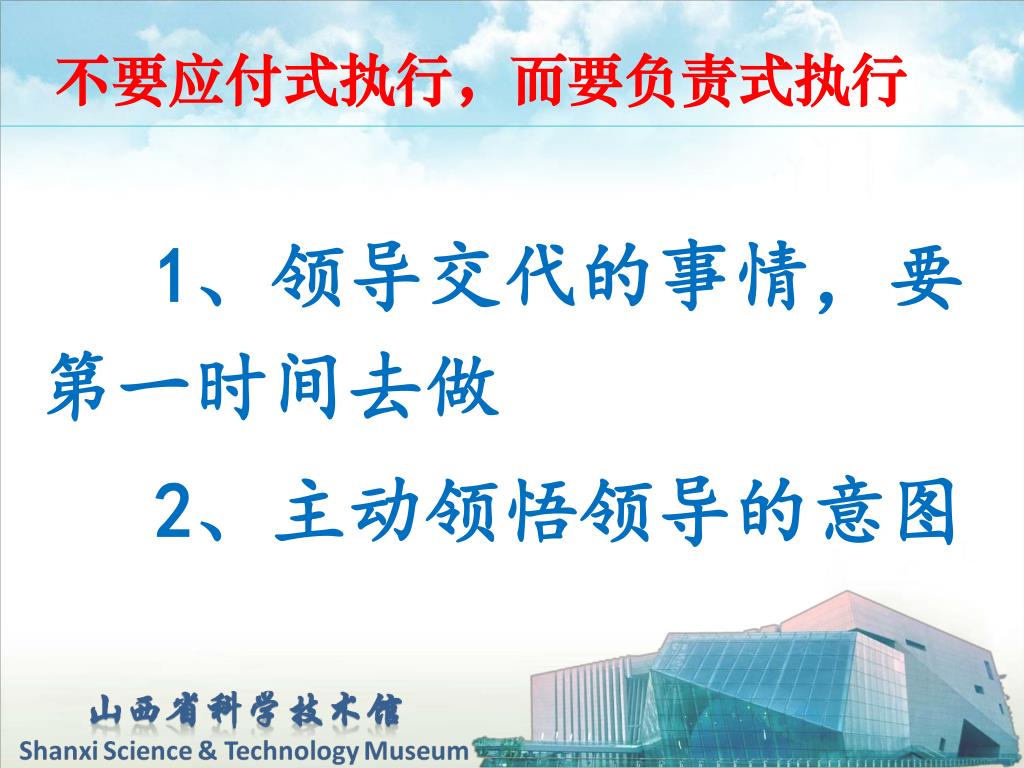 不要应付式执行，而要负责式执行

1、领导交代的事情，要第一时间去做

2、主动领悟领导的意图

山西省科学技术馆
Shanxi Science & Technology Museum